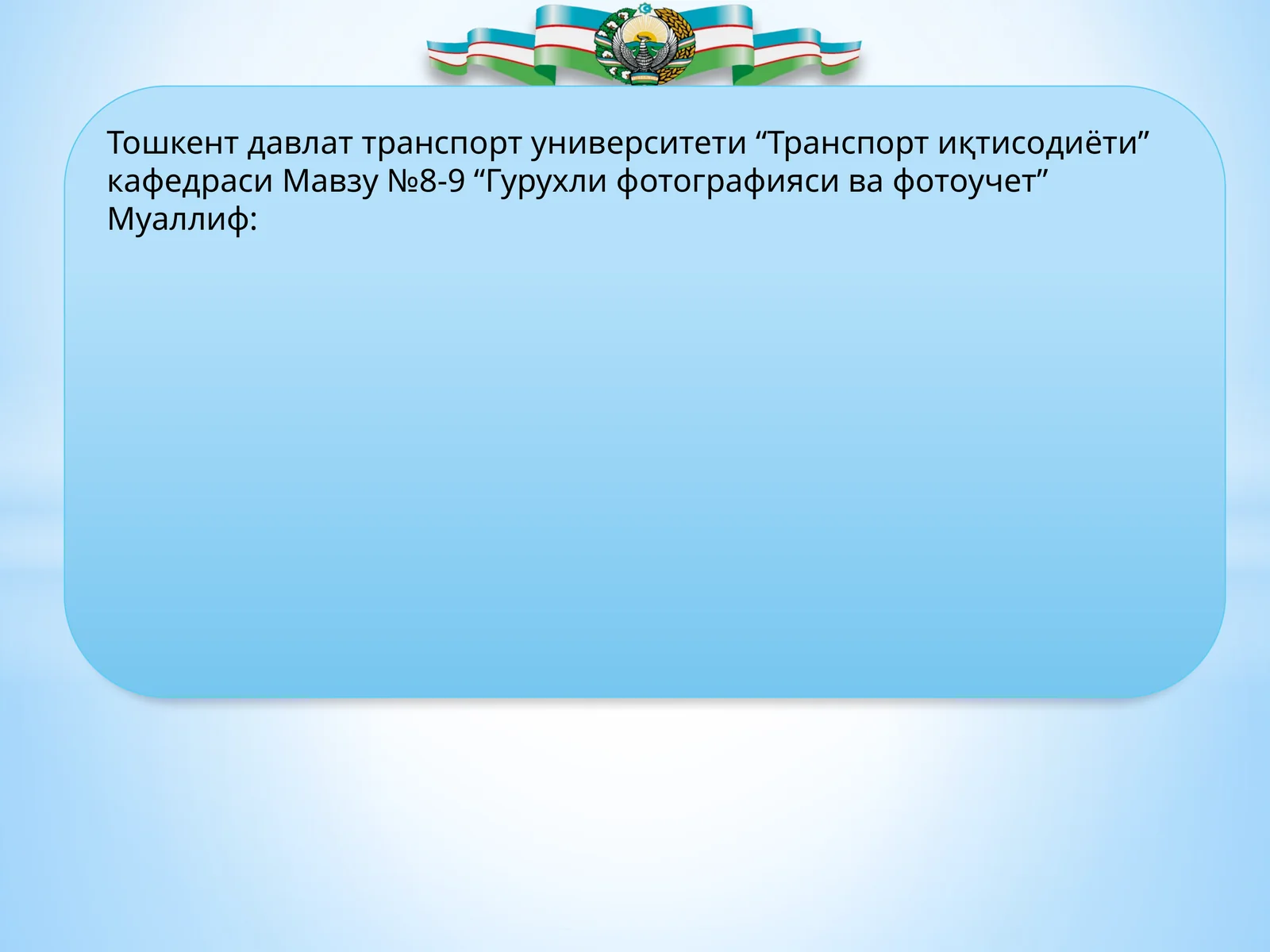 Тошкент давлат транспорт университети “Транспорт иқтисодиёти” кафедраси Мавзу №8-9 “Гурухли фотографияси ва фотоучет”
Муаллиф: